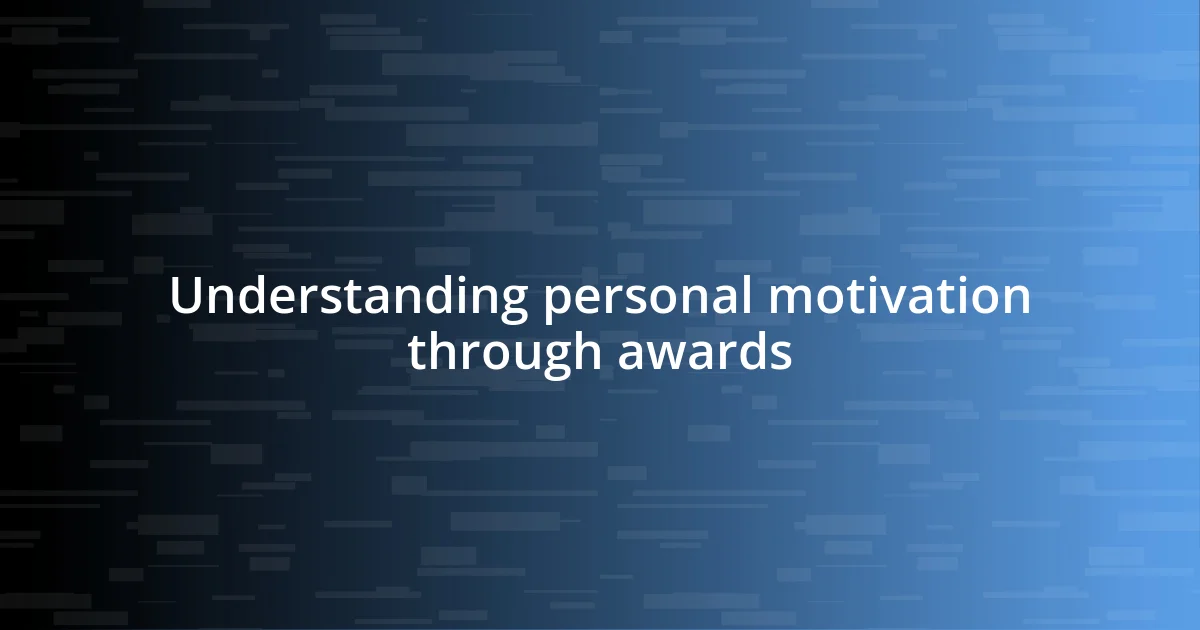 Understanding personal motivation through awards